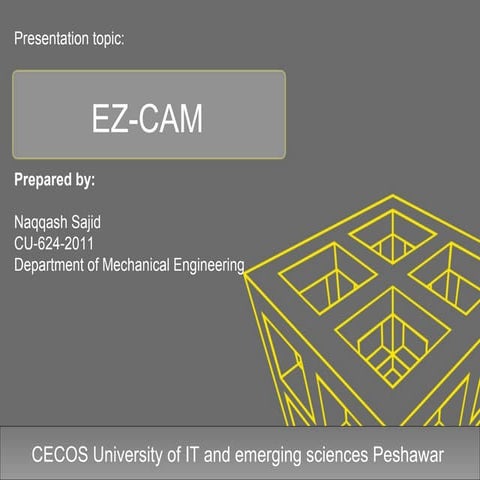 Presentation topic:

EZ-CAM

Prepared by:

Naqqash Sajid
CU-624-2011
Department of Mechanical Engineering

CECOS University of IT and emerging sciences Peshawar